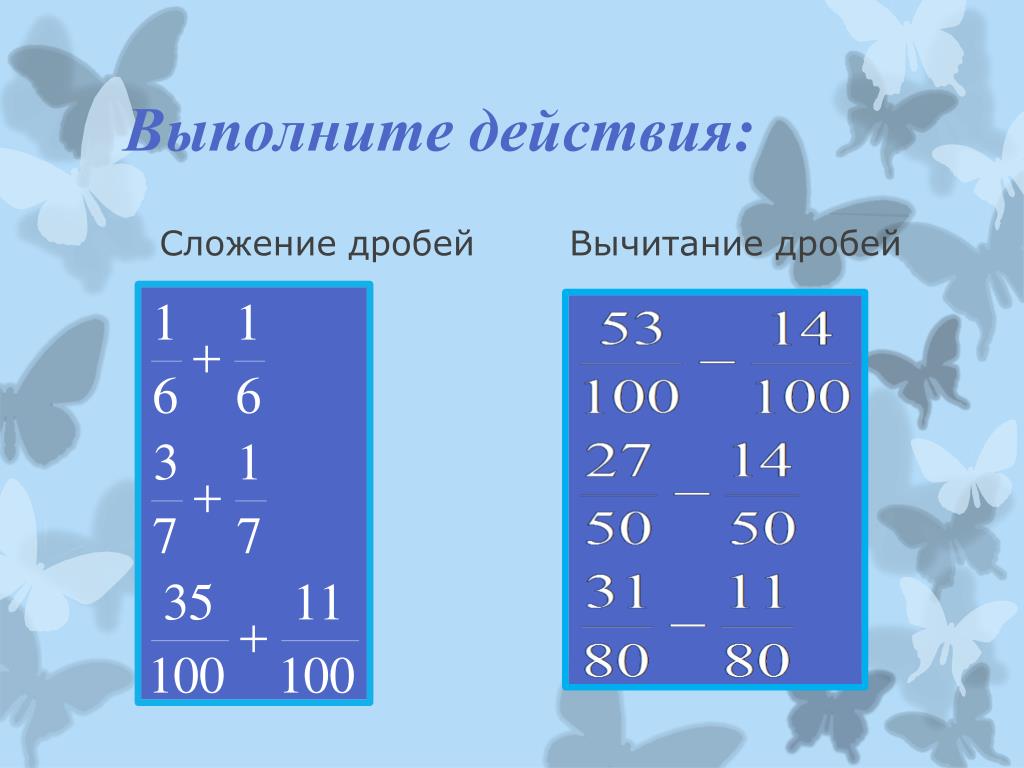 Выполните действия:

Сложение дробей

$\frac{1}{6} + \frac{1}{6}$

$\frac{3}{7} + \frac{1}{7}$

$\frac{35}{100} + \frac{11}{100}$

Вычитание дробей

$\frac{53}{100} - \frac{14}{100}$

$\frac{27}{50} - \frac{14}{50}$

$\frac{31}{80} - \frac{11}{80}$